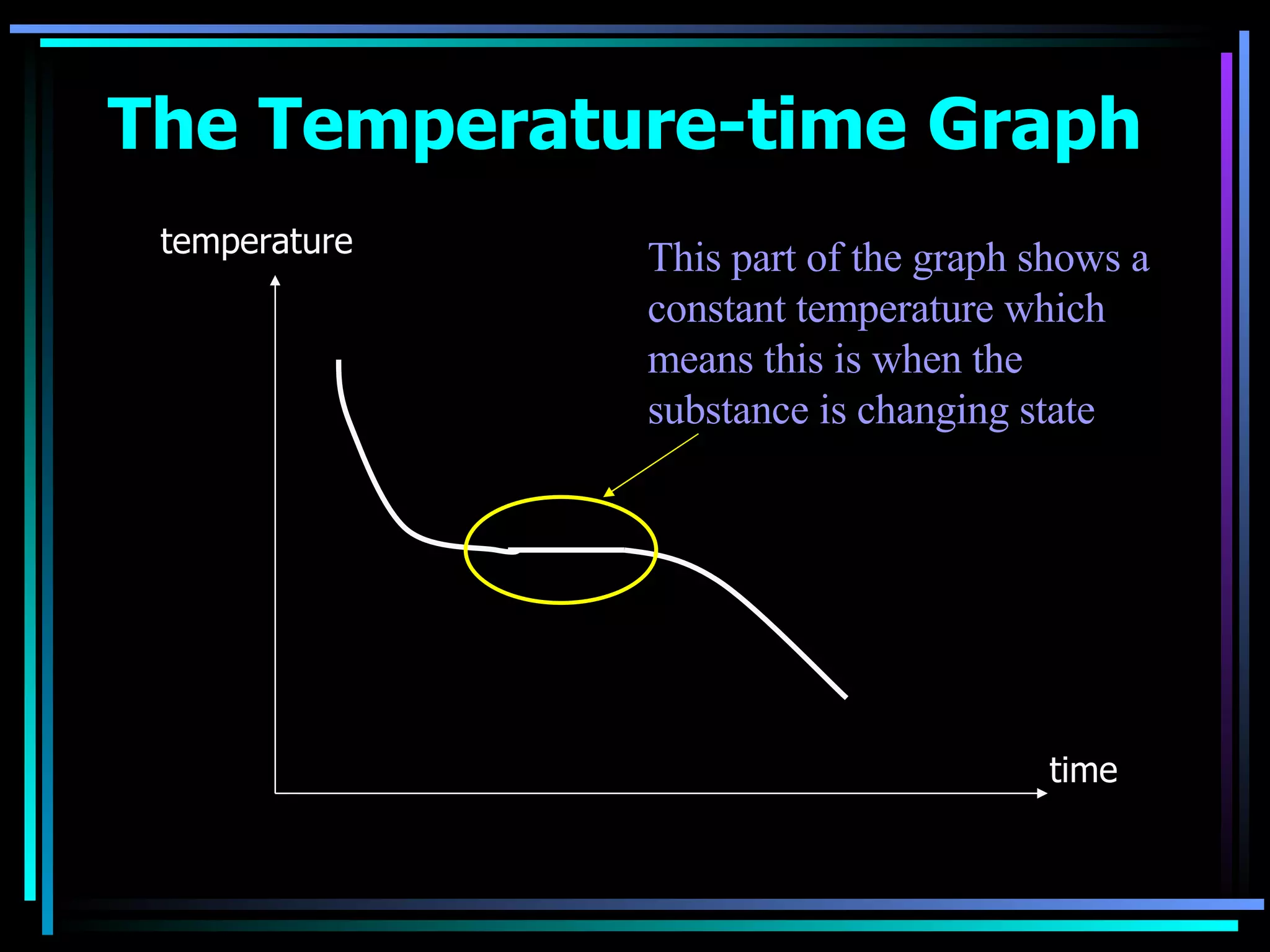 The Temperature-time Graph

temperature

This part of the graph shows a constant temperature which means this is when the substance is changing state

time